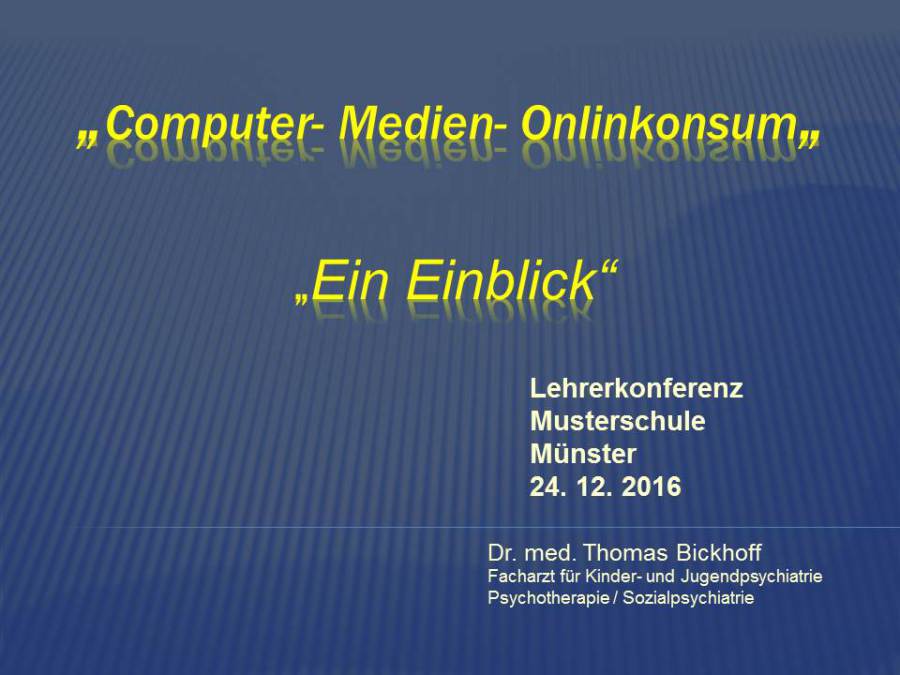 „Computer- Medien- Onlinkonsum„

„Ein Einblick“

Lehrerkonferenz
Musterschule
Münster
24. 12. 2016

Dr. med. Thomas Bickhoff
Facharzt für Kinder- und Jugendpsychiatrie
Psychotherapie / Sozialpsychiatrie